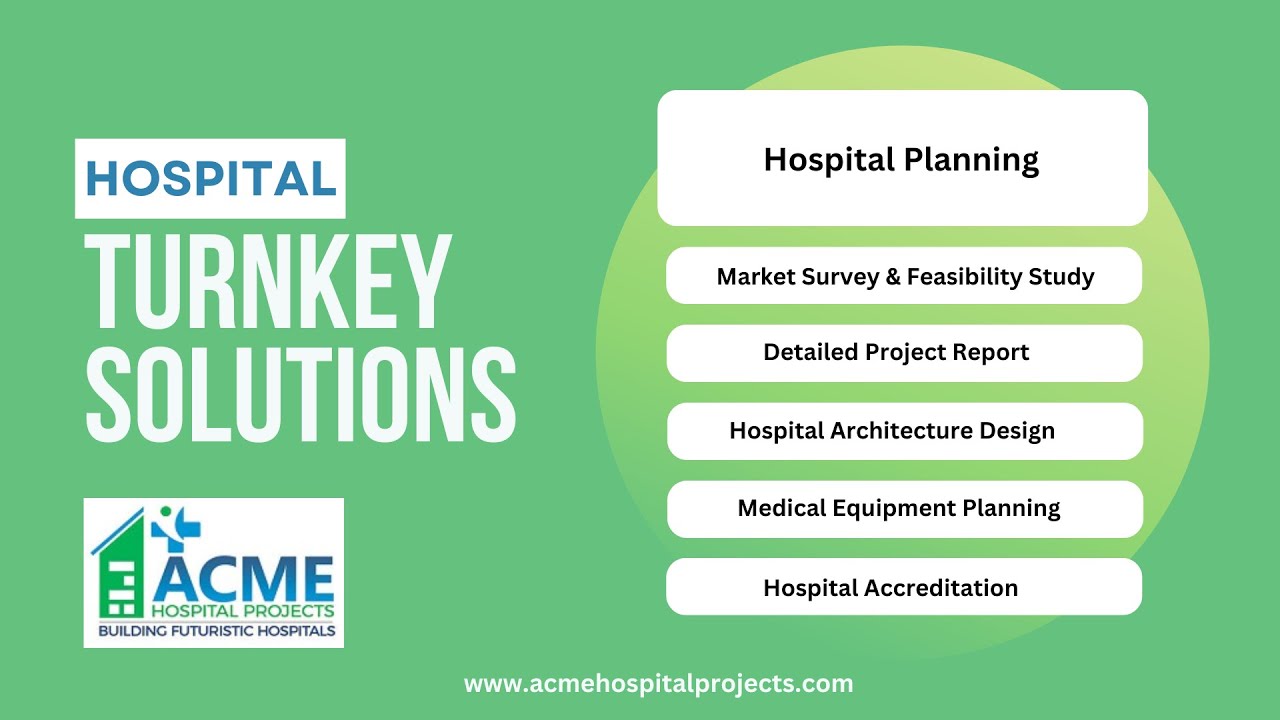 HOSPITAL
TURNKEY
SOLUTIONS

ACME
HOSPITAL PROJECTS
BUILDING FUTURISTIC HOSPITALS

Hospital Planning

Market Survey & Feasibility Study

Detailed Project Report

Hospital Architecture Design

Medical Equipment Planning

Hospital Accreditation

www.acmehospitalprojects.com